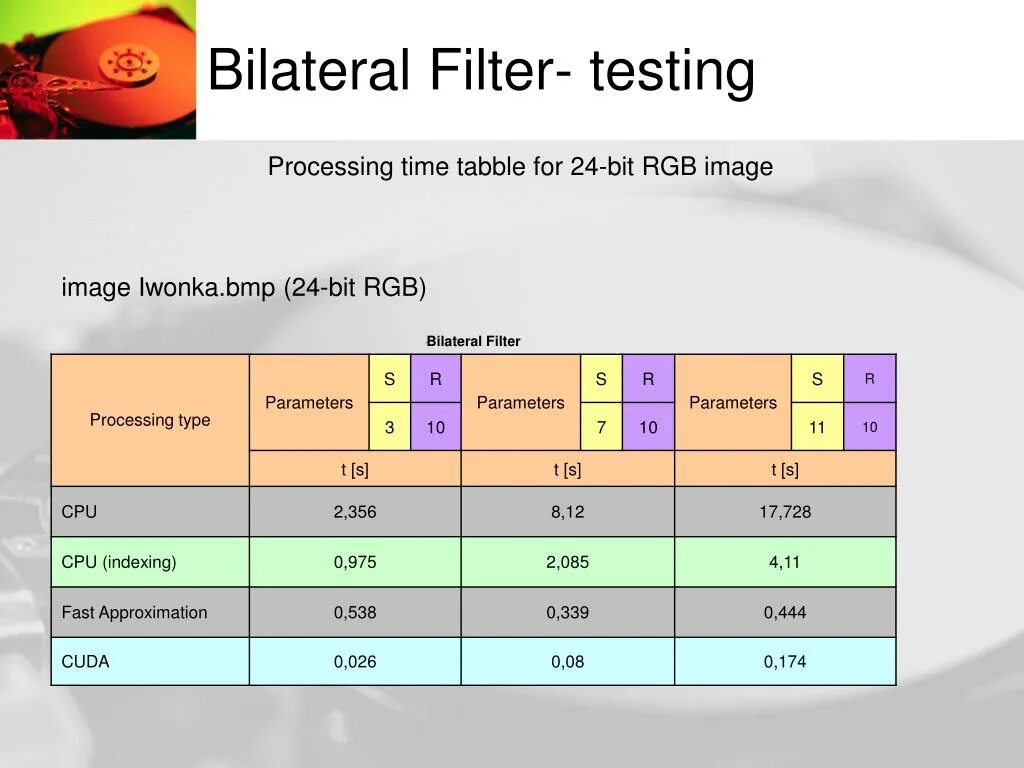 Bilateral Filter- testing

Processing time tabble for 24-bit RGB image

image Iwonka.bmp (24-bit RGB)

Bilateral Filter

| Processing type | Parameters | S | R | Parameters | S | R | Parameters | S | R |
|---|---|---|---|---|---|---|---|---|---|
| | | 3 | 10 | | 7 | 10 | | 11 | 10 |
| | t [s] | | | t [s] | | | t [s] | | |
| CPU | 2,356 | | | 8,12 | | | 17,728 | | |
| CPU (indexing) | 0,975 | | | 2,085 | | | 4,11 | | |
| Fast Approximation | 0,538 | | | 0,339 | | | 0,444 | | |
| CUDA | 0,026 | | | 0,08 | | | 0,174 | | |